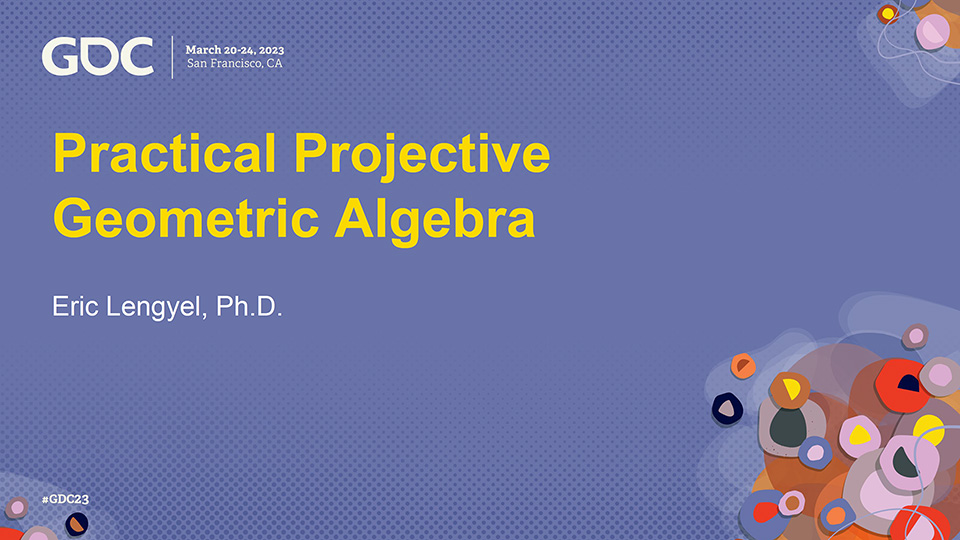 GDC

March 20-24, 2023
San Francisco, CA

Practical Projective Geometric Algebra

Eric Lengyel, Ph.D.

#GDC23